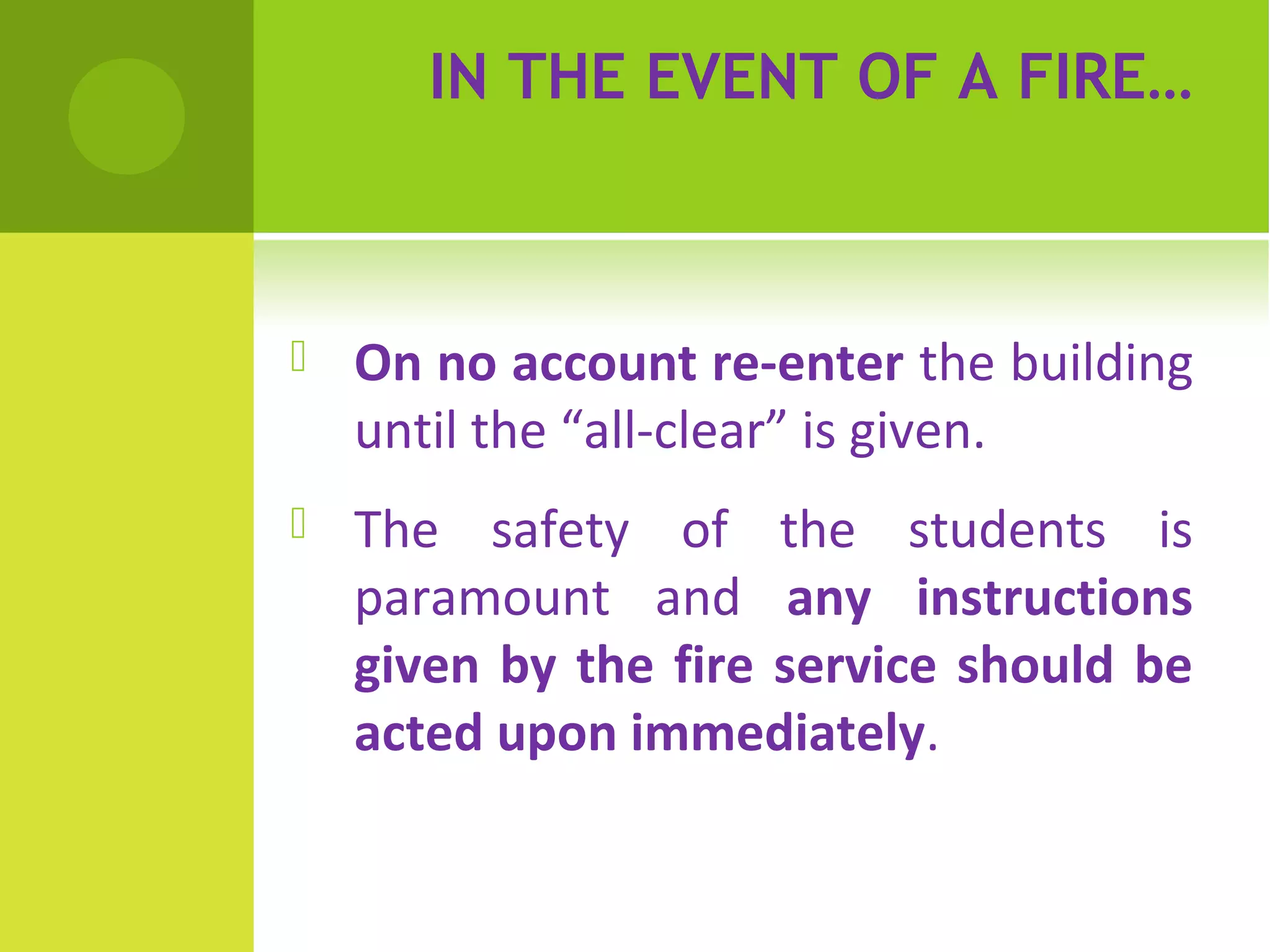 IN THE EVENT OF A FIRE…

On no account re-enter the building until the “all-clear” is given.

The safety of the students is paramount and any instructions given by the fire service should be acted upon immediately.